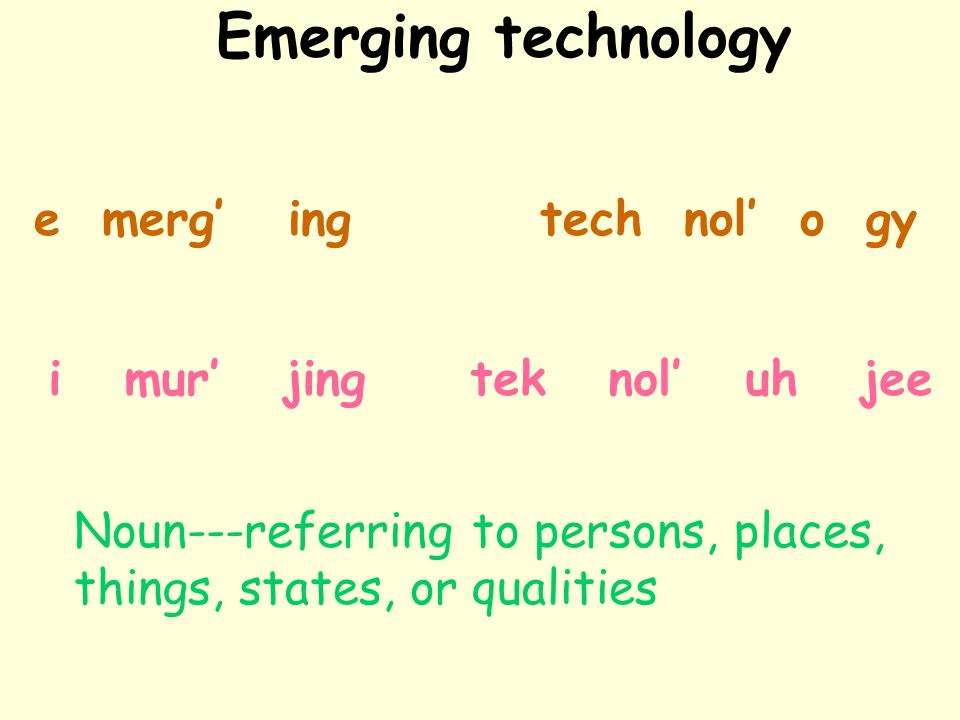 Emerging technology

e merg’ ing tech nol’ o gy

i mur’ jing tek nol’ uh jee

Noun---referring to persons, places, things, states, or qualities